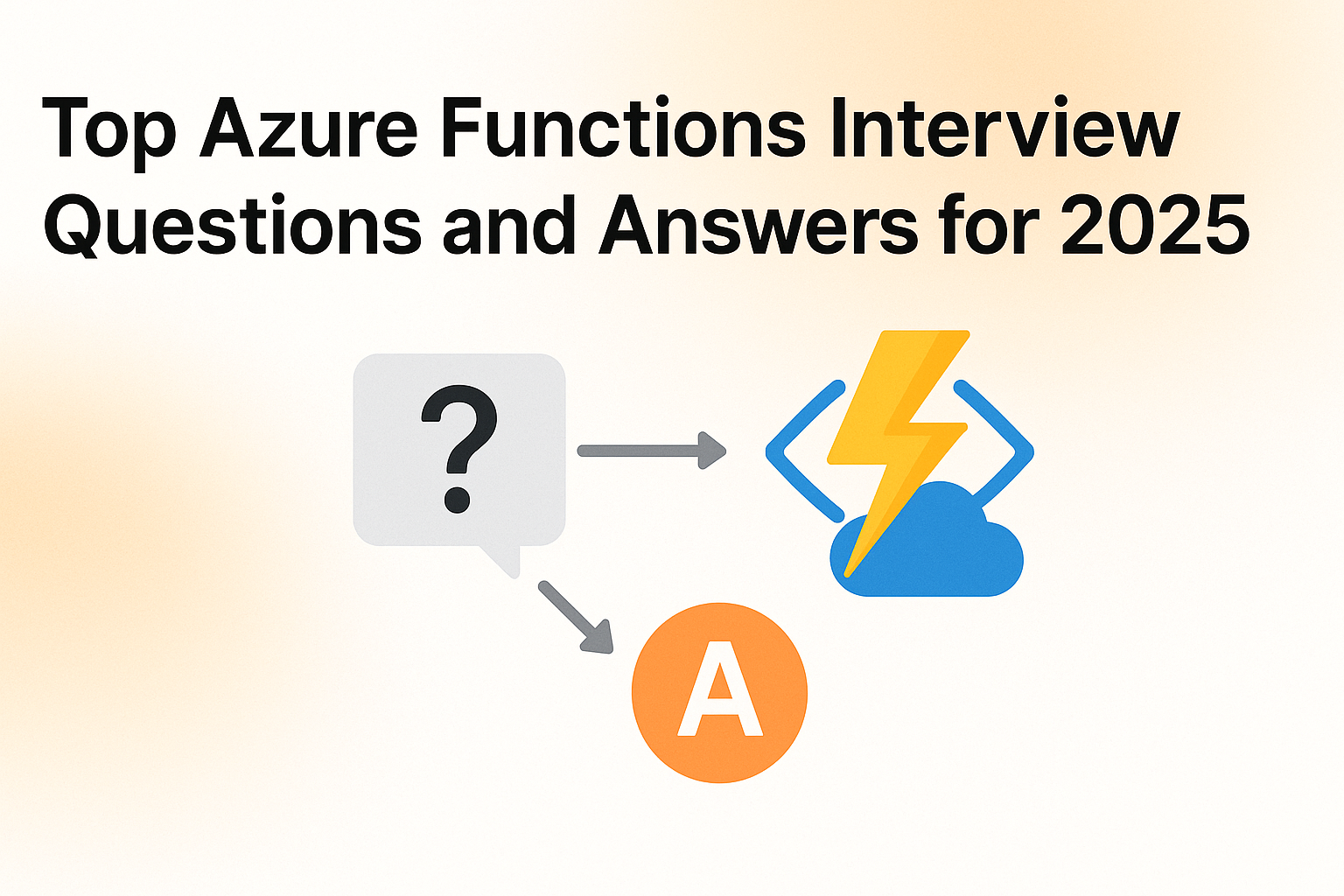 Top Azure Functions Interview Questions and Answers for 2025

?

A